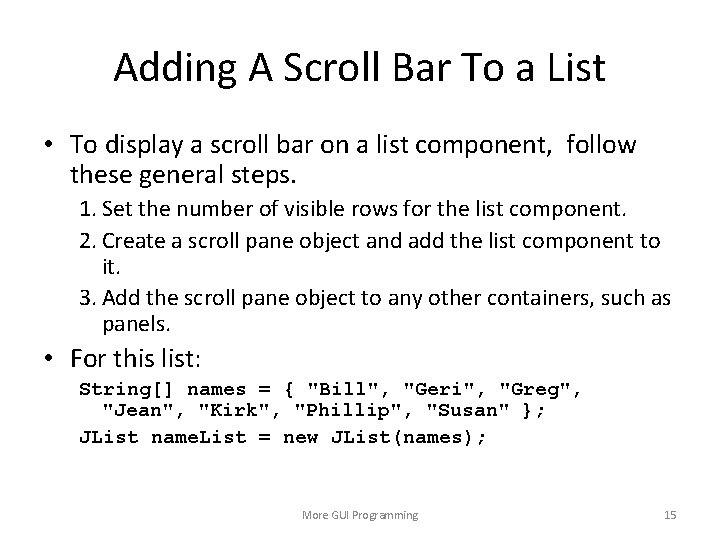 Adding A Scroll Bar To a List

• To display a scroll bar on a list component, follow these general steps.

1. Set the number of visible rows for the list component.
2. Create a scroll pane object and add the list component to it.
3. Add the scroll pane object to any other containers, such as panels.

• For this list:

String[] names = { "Bill", "Geri", "Greg", "Jean", "Kirk", "Phillip", "Susan" };
JList nameList = new JList(names);

More GUI Programming

15